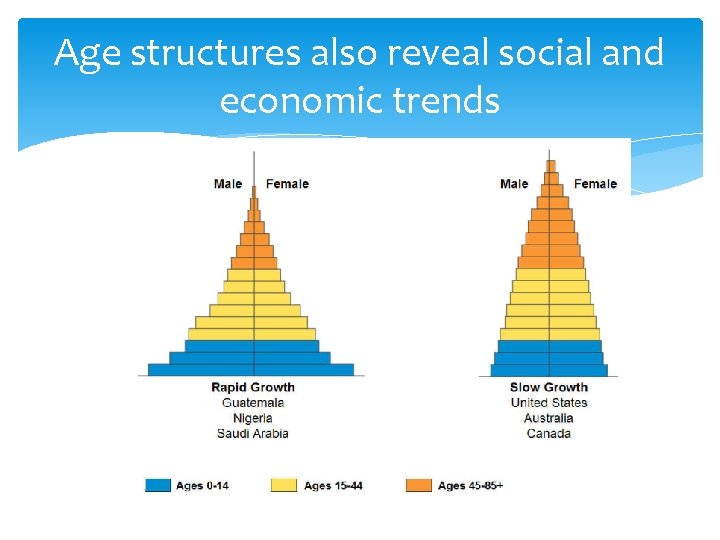 Age structures also reveal social and economic trends

Male Female

Rapid Growth
Guatemala
Nigeria
Saudi Arabia

Male Female

Slow Growth
United States
Australia
Canada

Ages 0-14
Ages 15-44
Ages 45-85+